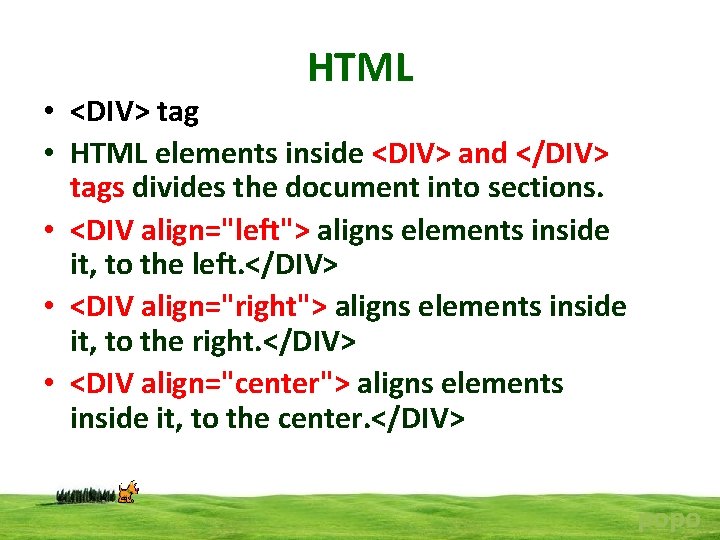 HTML

• <DIV> tag
• HTML elements inside <DIV> and </DIV> tags divides the document into sections.
• <DIV align="left"> aligns elements inside it, to the left.</DIV>
• <DIV align="right"> aligns elements inside it, to the right.</DIV>
• <DIV align="center"> aligns elements inside it, to the center.</DIV>

popo